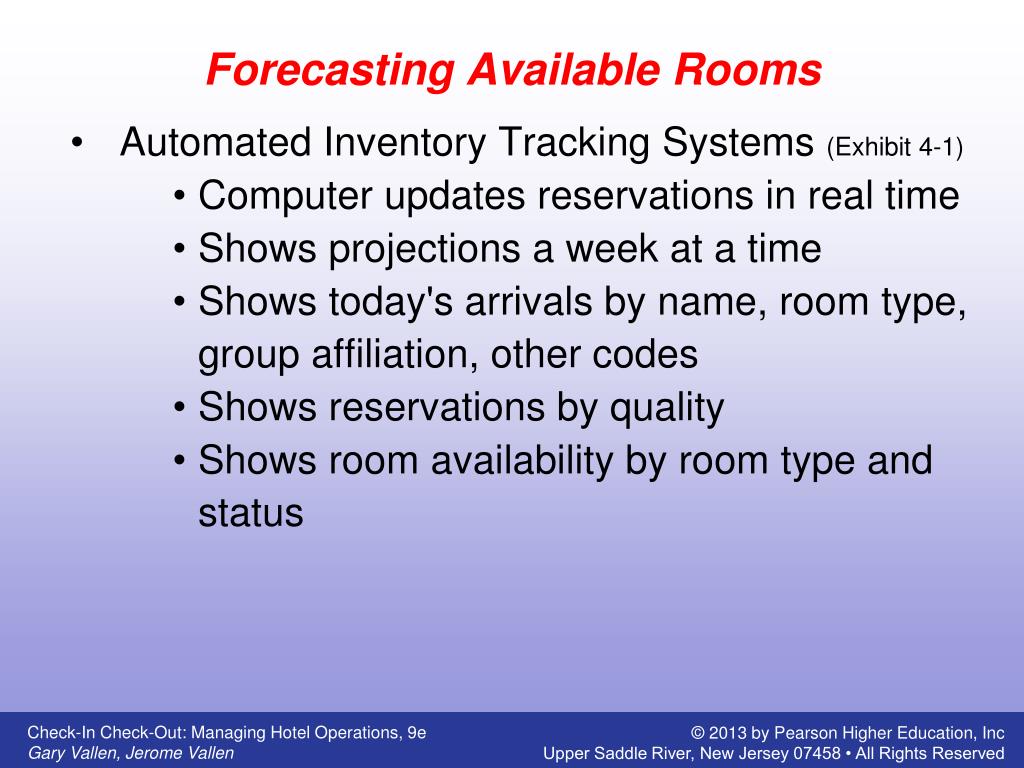 Forecasting Available Rooms

• Automated Inventory Tracking Systems (Exhibit 4-1)
  • Computer updates reservations in real time
  • Shows projections a week at a time
  • Shows today's arrivals by name, room type, group affiliation, other codes
  • Shows reservations by quality
  • Shows room availability by room type and status

Check-In Check-Out: Managing Hotel Operations, 9e
Gary Vallen, Jerome Vallen

© 2013 by Pearson Higher Education, Inc
Upper Saddle River, New Jersey 07458 • All Rights Reserved